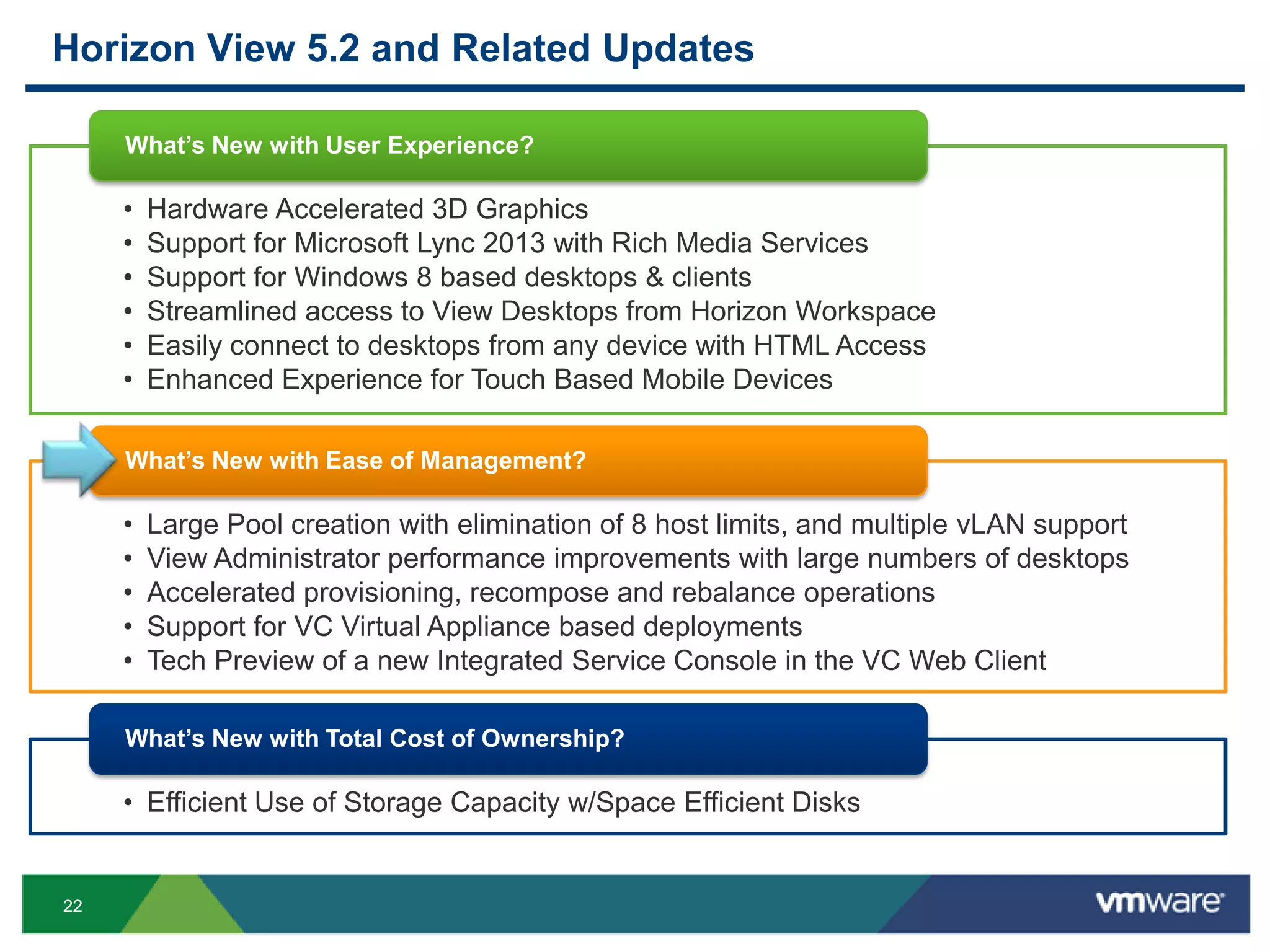 Horizon View 5.2 and Related Updates

What's New with User Experience?

• Hardware Accelerated 3D Graphics
• Support for Microsoft Lync 2013 with Rich Media Services
• Support for Windows 8 based desktops & clients
• Streamlined access to View Desktops from Horizon Workspace
• Easily connect to desktops from any device with HTML Access
• Enhanced Experience for Touch Based Mobile Devices

What's New with Ease of Management?

• Large Pool creation with elimination of 8 host limits, and multiple vLAN support
• View Administrator performance improvements with large numbers of desktops
• Accelerated provisioning, recompose and rebalance operations
• Support for VC Virtual Appliance based deployments
• Tech Preview of a new Integrated Service Console in the VC Web Client

What's New with Total Cost of Ownership?

• Efficient Use of Storage Capacity w/Space Efficient Disks

22

vmware